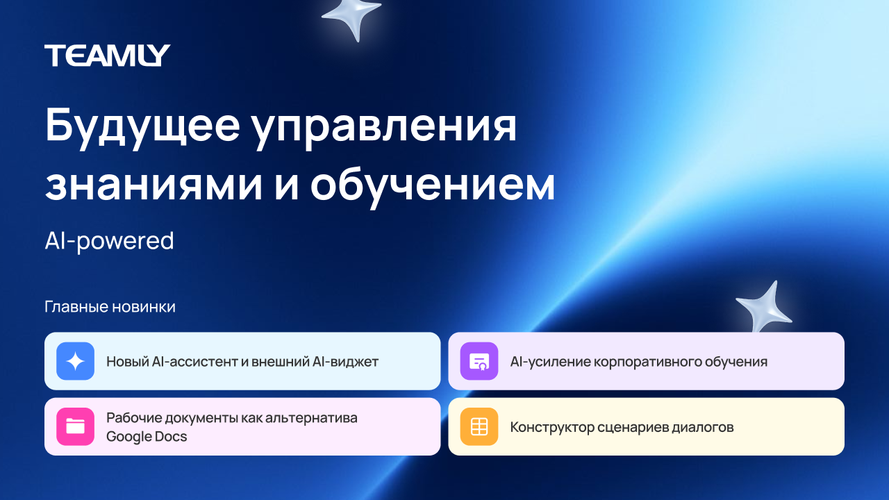 TEAMLY

Будущее управления знаниями и обучением

AI-powered

Главные новинки

Новый AI-ассистент и внешний AI-виджет

AI-усиление корпоративного обучения

Рабочие документы как альтернатива Google Docs

Конструктор сценариев диалогов